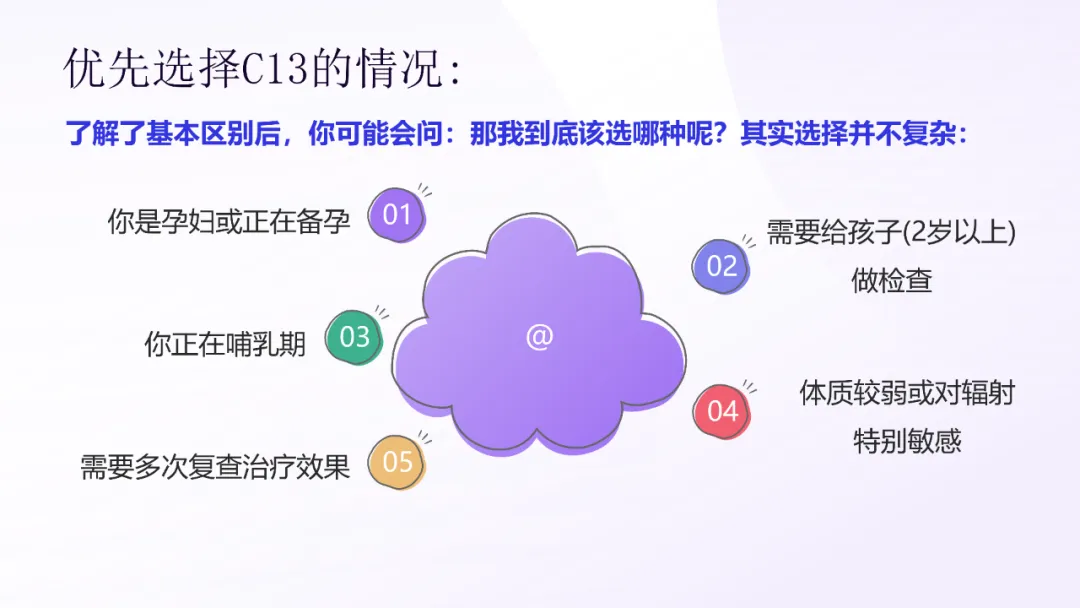 优先选择C13的情况:

了解了基本区别后，你可能会问：那我到底该选哪种呢？其实选择并不复杂：

你是孕妇或正在备孕 01

02 需要给孩子(2岁以上)做检查

你正在哺乳期 03

@

04 体质较弱或对辐射特别敏感

需要多次复查治疗效果 05